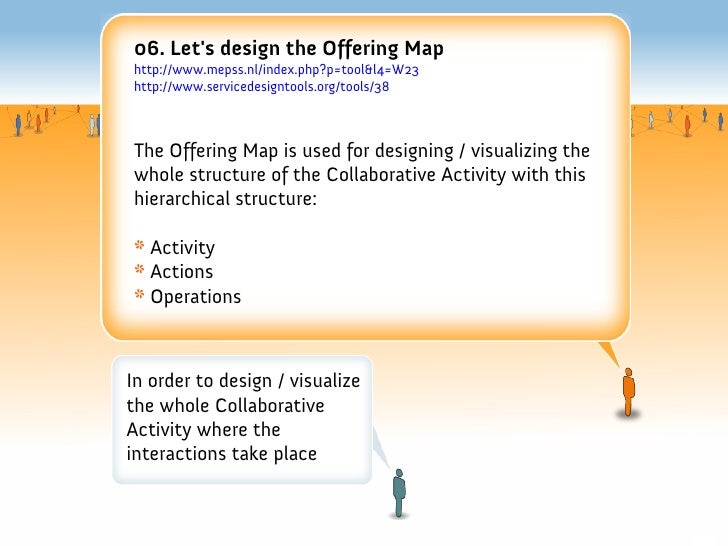 06. Let's design the Offering Map
http://www.mepss.nl/index.php?p=tool&l4=W23
http://www.servicedesigntools.org/tools/38

The Offering Map is used for designing / visualizing the whole structure of the Collaborative Activity with this hierarchical structure:

* Activity
* Actions
* Operations

In order to design / visualize the whole Collaborative Activity where the interactions take place